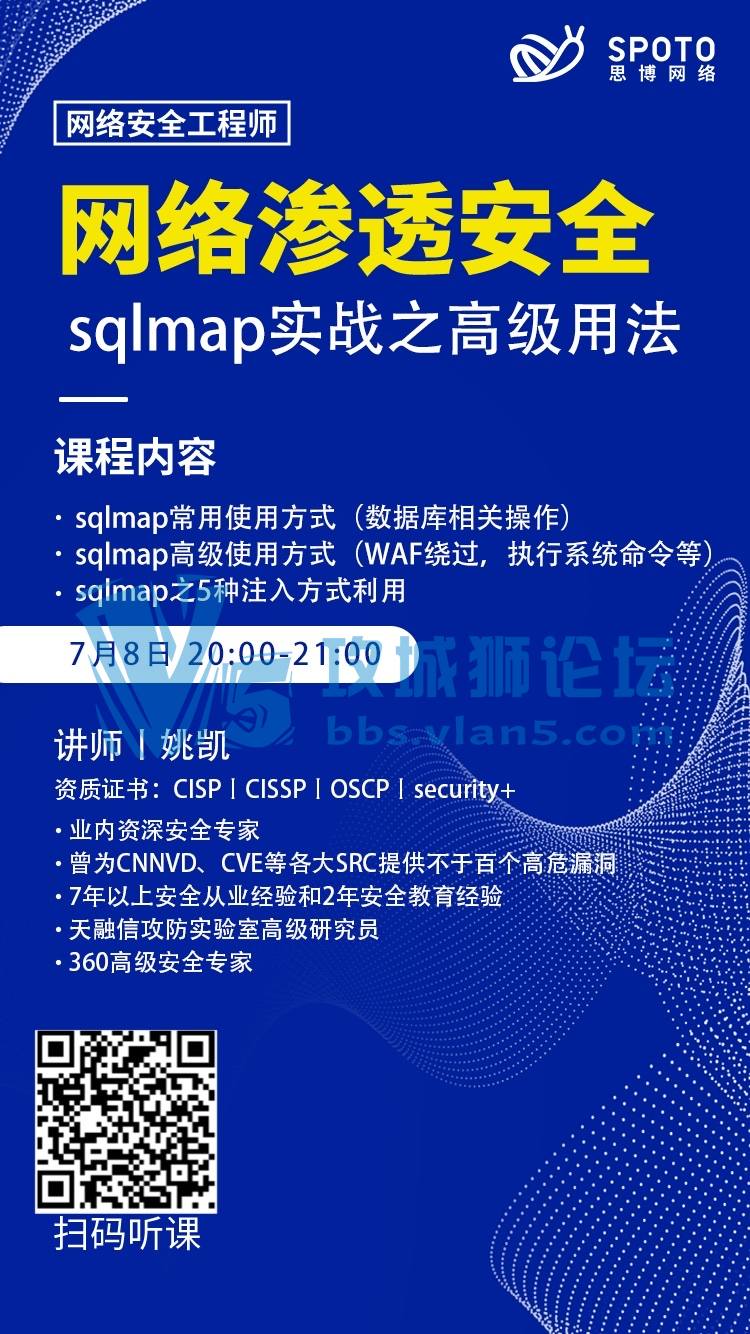 SPOTO
思博网络

网络安全工程师

网络渗透安全

sqlmap实战之高级用法

课程内容

· sqlmap常用使用方式（数据库相关操作）
· sqlmap高级使用方式（WAF绕过，执行系统命令等）
· sqlmap之5种注入方式利用

7月8日 20:00-21:00

攻城狮论坛
bbs.vlan5.com

讲师丨姚凯

资质证书：CISP丨CISSP丨OSCP丨security+

· 业内资深安全专家
· 曾为CNNVD、CVE等各大SRC提供不于百个高危漏洞
· 7年以上安全从业经验和2年安全教育经验
· 天融信攻防实验室高级研究员
· 360高级安全专家

扫码听课